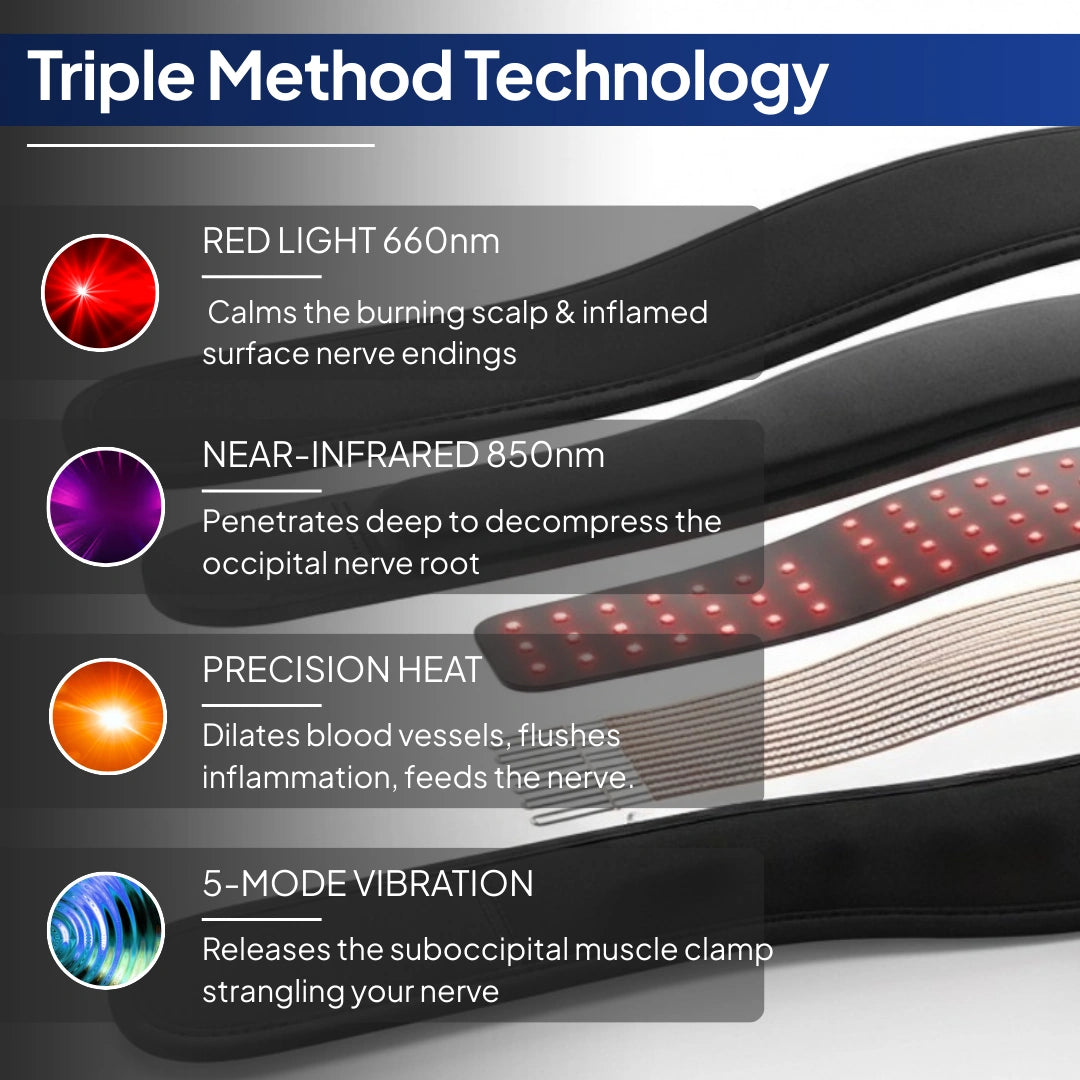 Triple Method Technology

RED LIGHT 660nm

Calms the burning scalp & inflamed surface nerve endings

NEAR-INFRARED 850nm

Penetrates deep to decompress the occipital nerve root

PRECISION HEAT

Dilates blood vessels, flushes inflammation, feeds the nerve.

5-MODE VIBRATION

Releases the suboccipital muscle clamp strangling your nerve